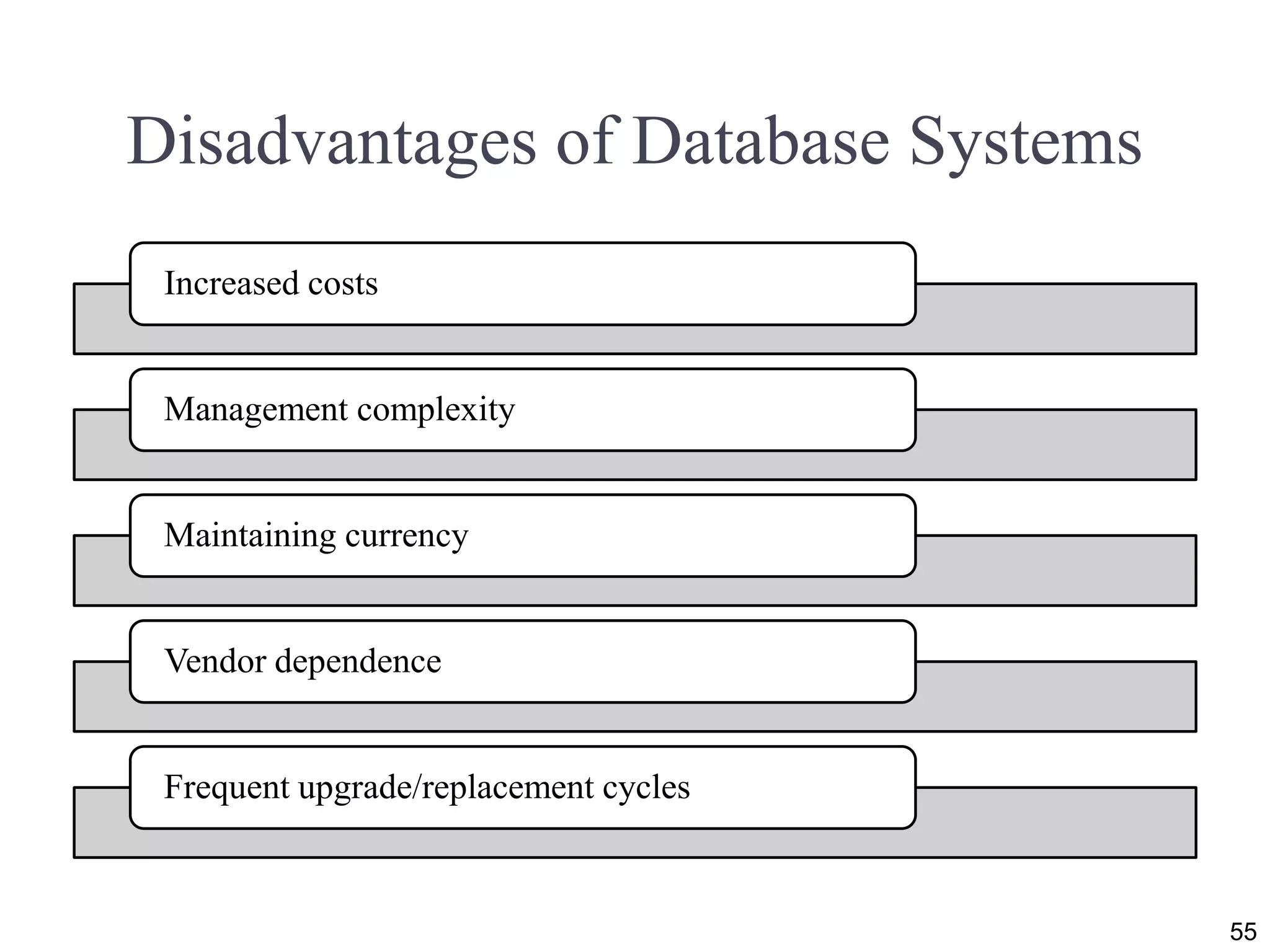 Disadvantages of Database Systems

Increased costs

Management complexity

Maintaining currency

Vendor dependence

Frequent upgrade/replacement cycles

55